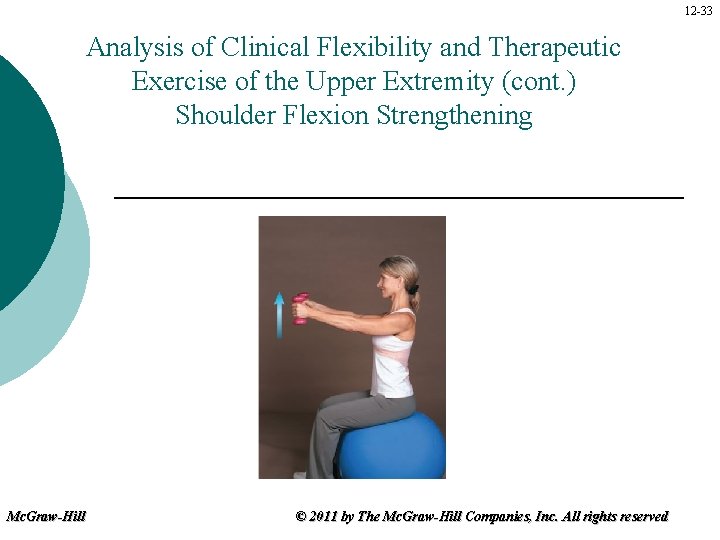 12-33

Analysis of Clinical Flexibility and Therapeutic Exercise of the Upper Extremity (cont.)
Shoulder Flexion Strengthening

McGraw-Hill

© 2011 by The McGraw-Hill Companies, Inc. All rights reserved